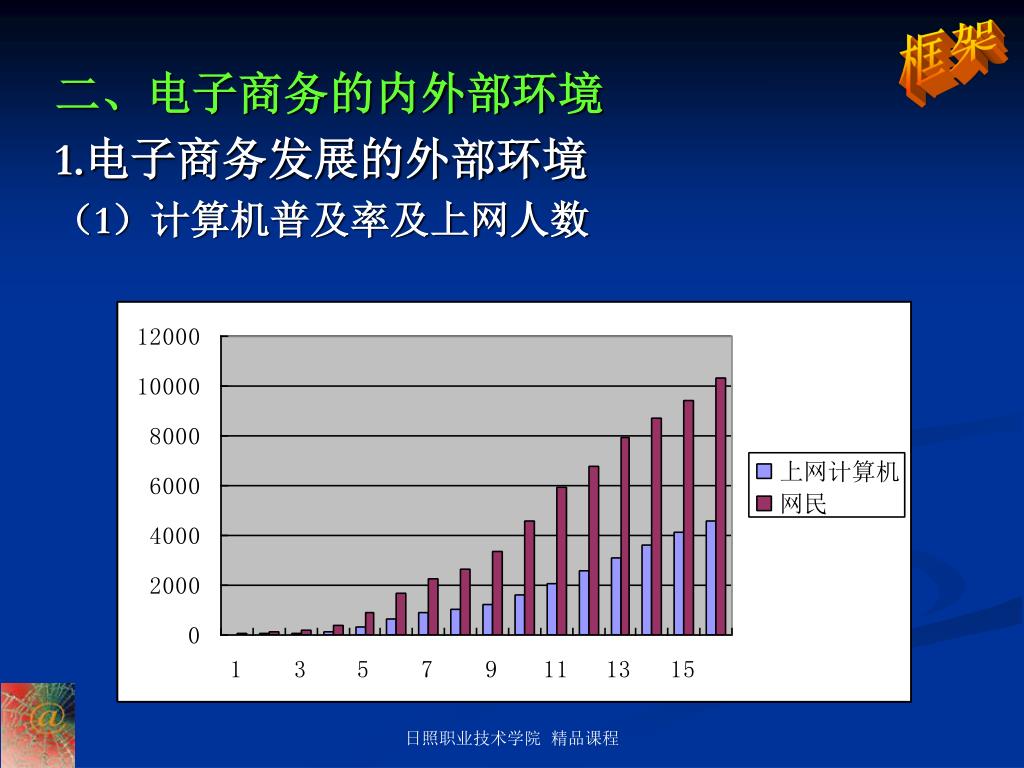 框架

二、电子商务的内外部环境

1.电子商务发展的外部环境

（1）计算机普及率及上网人数

12000
10000
8000
6000
4000
2000
0

1 3 5 7 9 11 13 15

上网计算机
网民

@

日照职业技术学院 精品课程